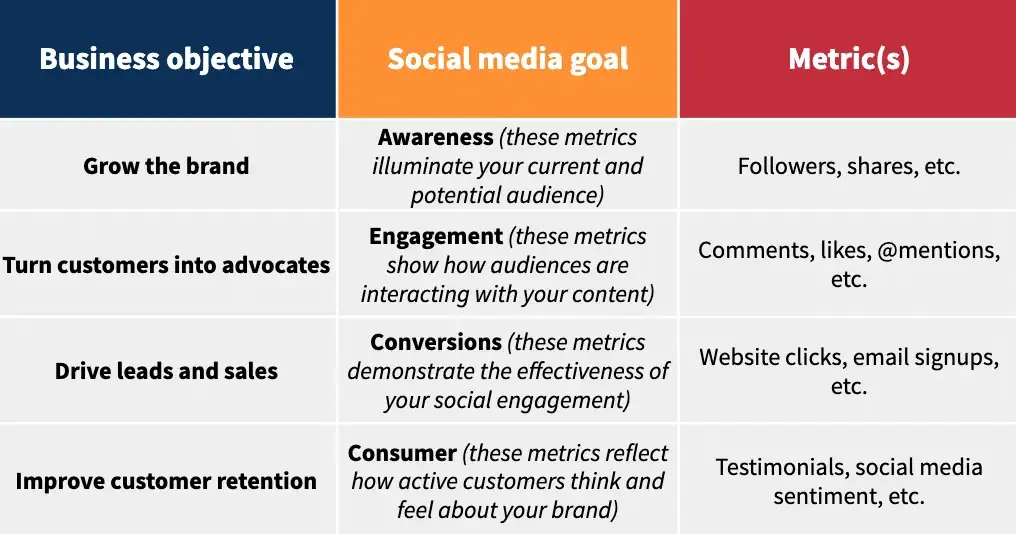 | Business objective | Social media goal | Metric(s) |
|---|---|---|
| Grow the brand | Awareness (these metrics illuminate your current and potential audience) | Followers, shares, etc. |
| Turn customers into advocates | Engagement (these metrics show how audiences are interacting with your content) | Comments, likes, @mentions, etc. |
| Drive leads and sales | Conversions (these metrics demonstrate the effectiveness of your social engagement) | Website clicks, email signups, etc. |
| Improve customer retention | Consumer (these metrics reflect how active customers think and feel about your brand) | Testimonials, social media sentiment, etc. |